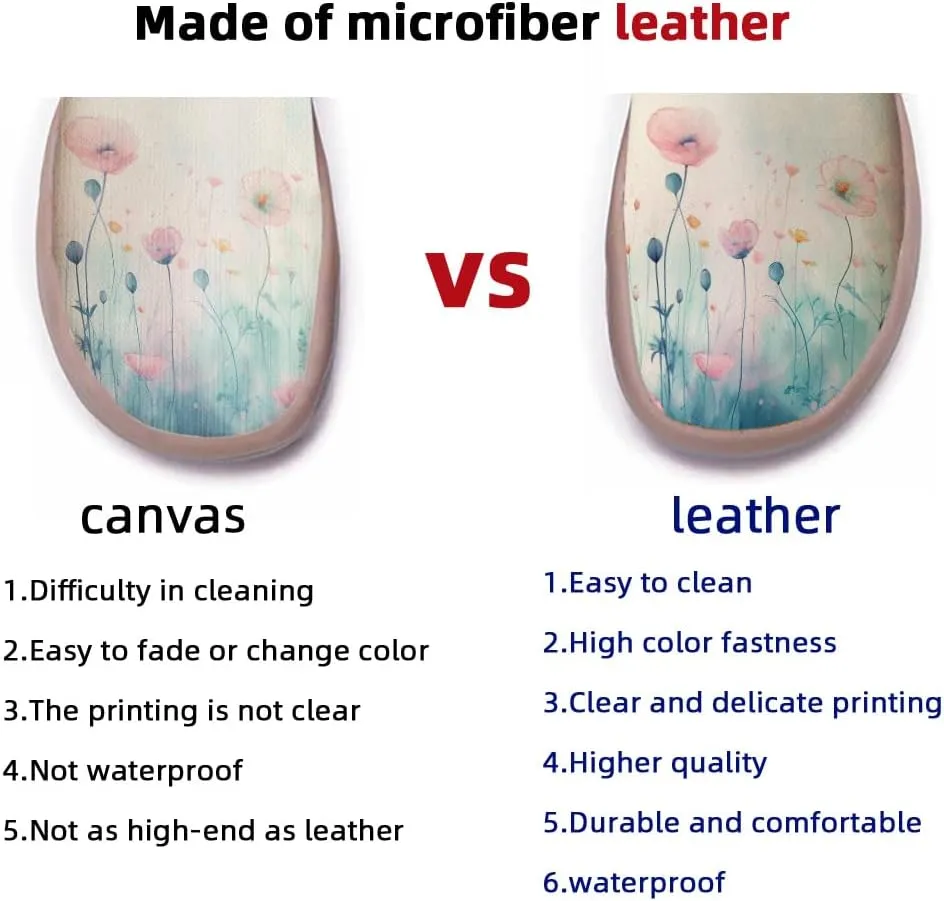 Made of microfiber leather

VS

canvas

1.Difficulty in cleaning

2.Easy to fade or change color

3.The printing is not clear

4.Not waterproof

5.Not as high-end as leather

leather

1.Easy to clean

2.High color fastness

3.Clear and delicate printing

4.Higher quality

5.Durable and comfortable

6.waterproof